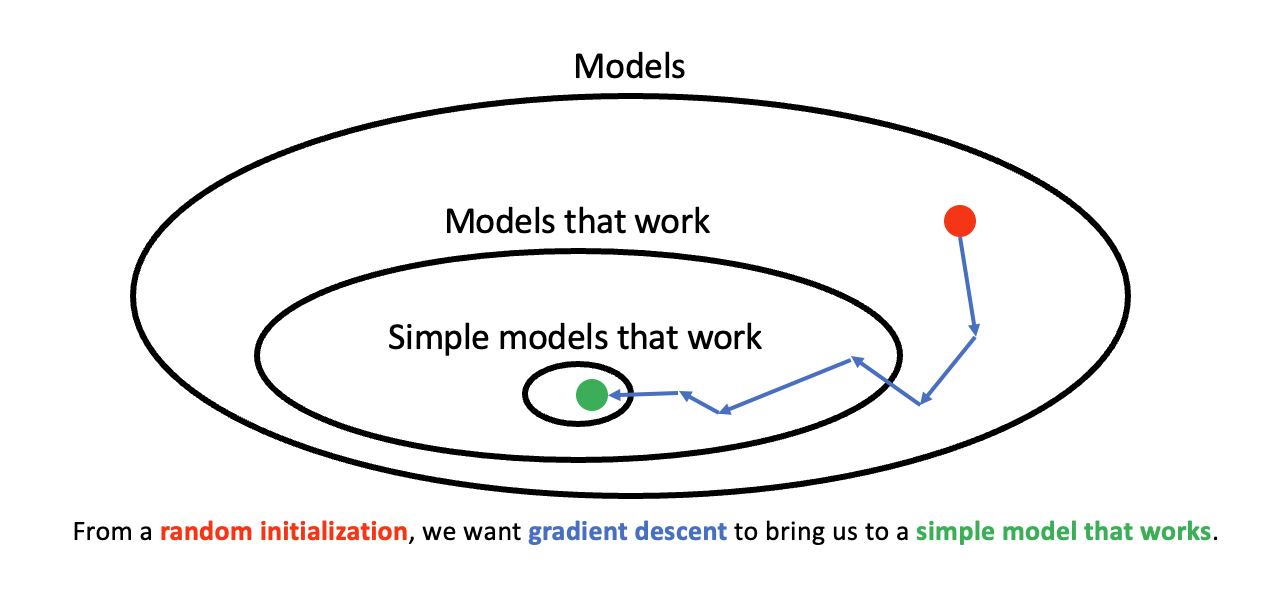 Models

Models that work

Simple models that work

From a random initialization, we want gradient descent to bring us to a simple model that works.